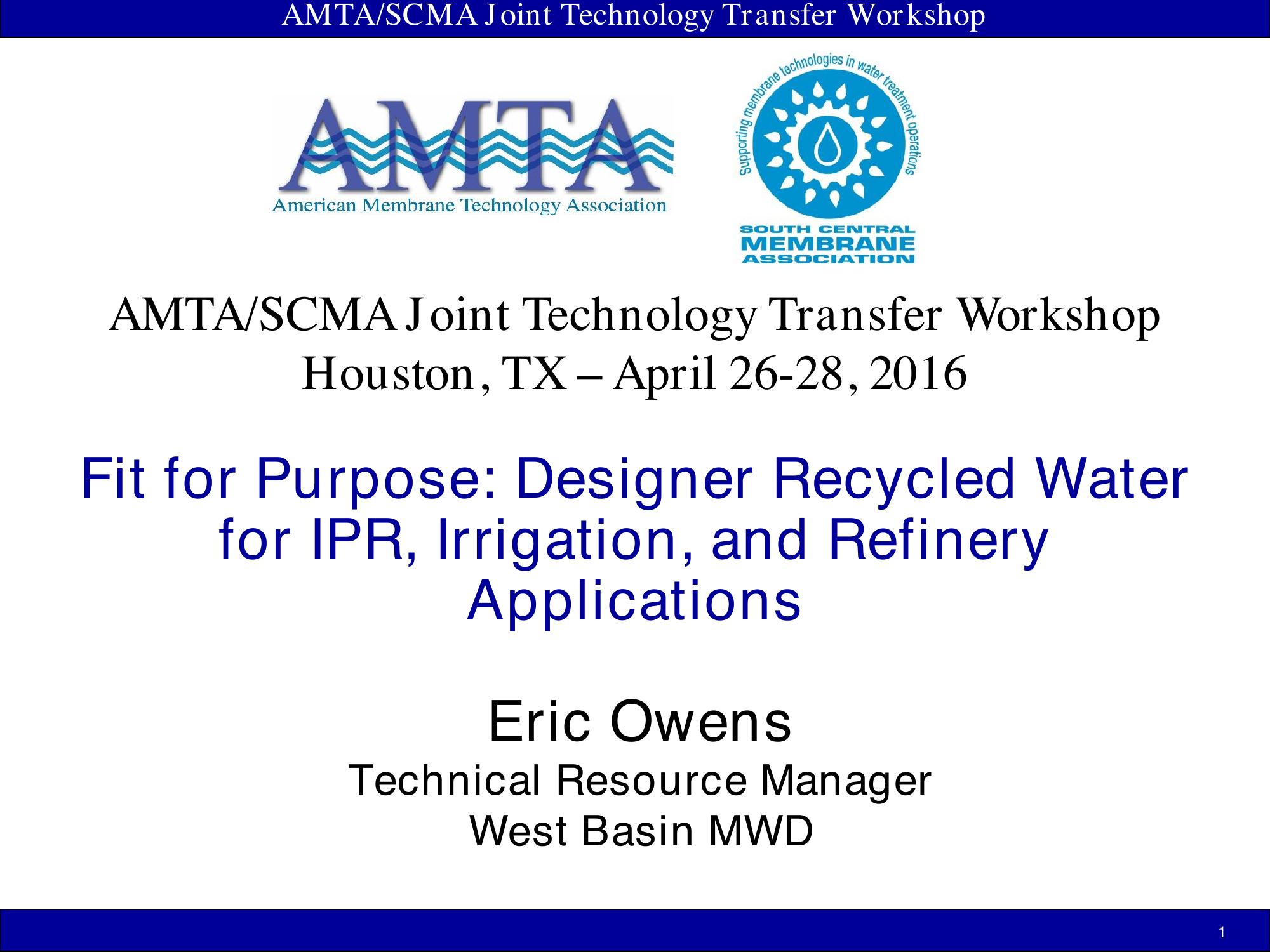 AMTA/SCMA Joint Technology Transfer Workshop

AMTA
American Membrane Technology Association

Supporting membrane technologies in water treatment operations
SOUTH CENTRAL
MEMBRANE
ASSOCIATION

AMTA/SCMA Joint Technology Transfer Workshop
Houston, TX – April 26-28, 2016

Fit for Purpose: Designer Recycled Water for IPR, Irrigation, and Refinery Applications

Eric Owens
Technical Resource Manager
West Basin MWD

1